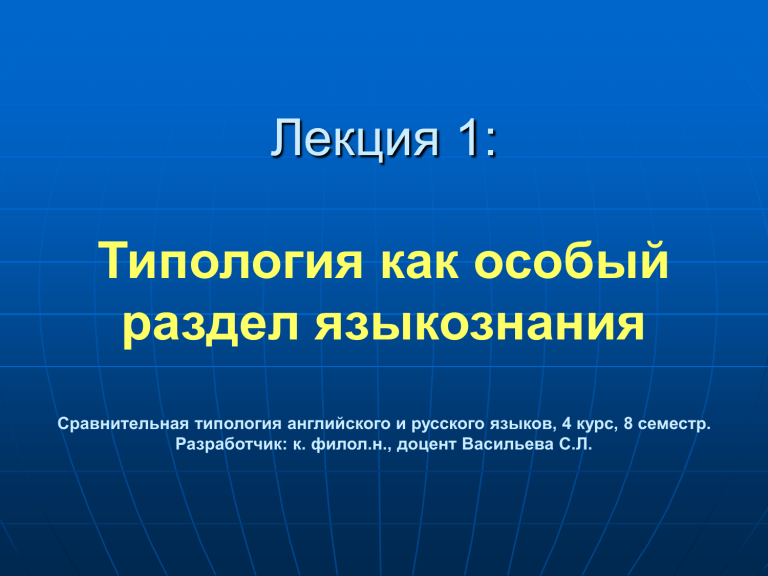 Лекция 1:

Типология как особый раздел языкознания

Сравнительная типология английского и русского языков, 4 курс, 8 семестр.
Разработчик: к. филол.н., доцент Васильева С.Л.